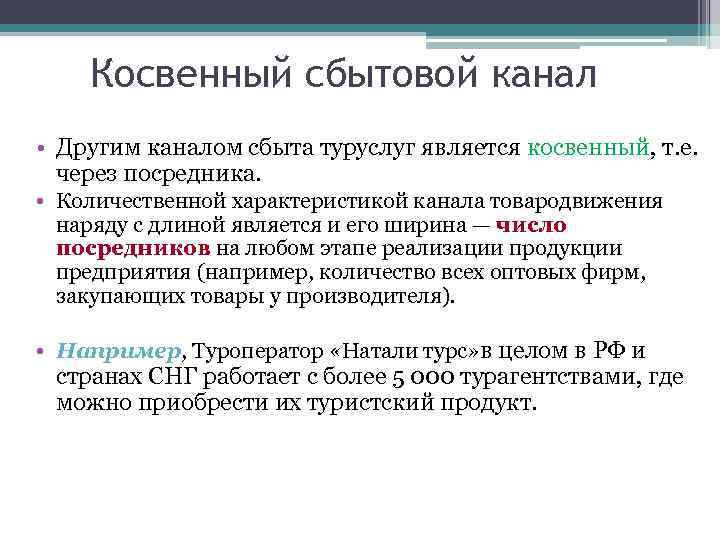 Косвенный сбытовой канал

• Другим каналом сбыта туруслуг является косвенный, т.е. через посредника.
• Количественной характеристикой канала товародвижения наряду с длиной является и его ширина — число посредников на любом этапе реализации продукции предприятия (например, количество всех оптовых фирм, закупающих товары у производителя).

• Например, Туроператор «Натали турс»в целом в РФ и странах СНГ работает с более 5 000 турагентствами, где можно приобрести их туристский продукт.